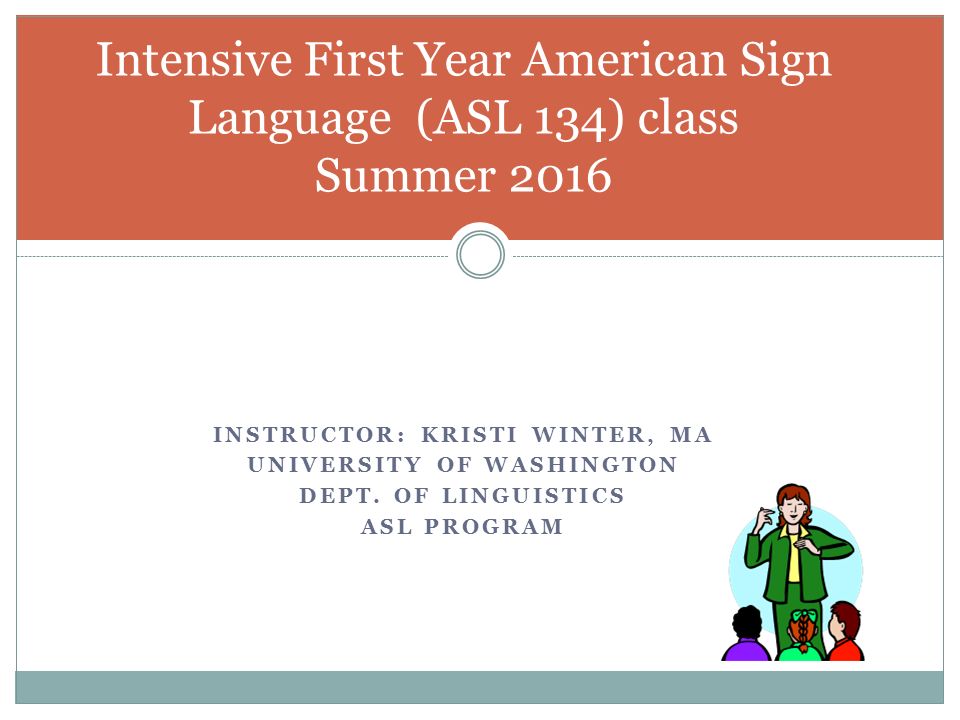 Intensive First Year American Sign Language (ASL 134) class
Summer 2016

INSTRUCTOR: KRISTI WINTER, MA
UNIVERSITY OF WASHINGTON
DEPT. OF LINGUISTICS
ASL PROGRAM